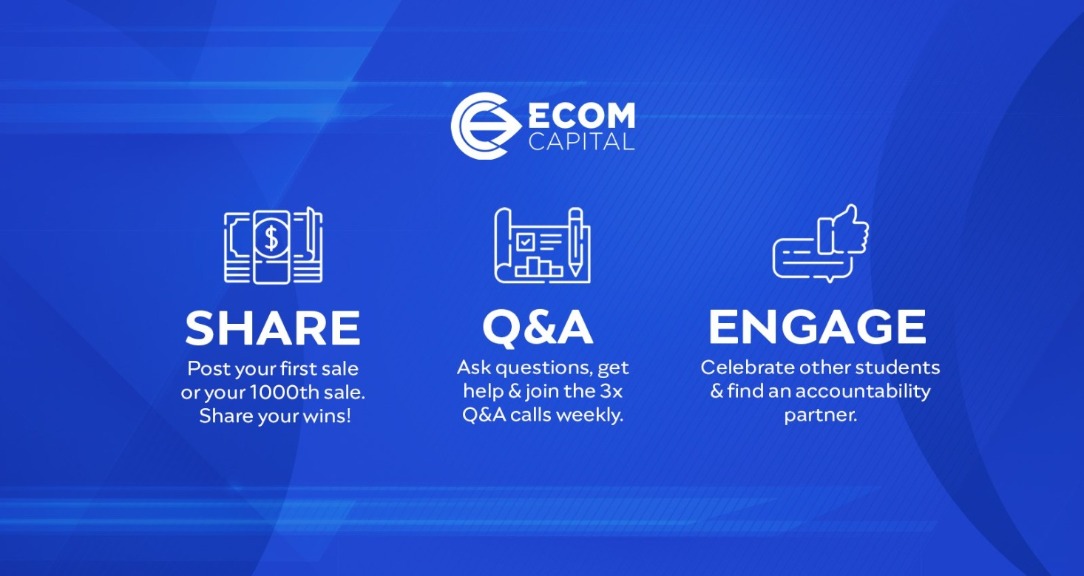 ECOM
CAPITAL

SHARE
Post your first sale or your 1000th sale. Share your wins!

Q&A
Ask questions, get help & join the 3x Q&A calls weekly.

ENGAGE
Celebrate other students & find an accountability partner.